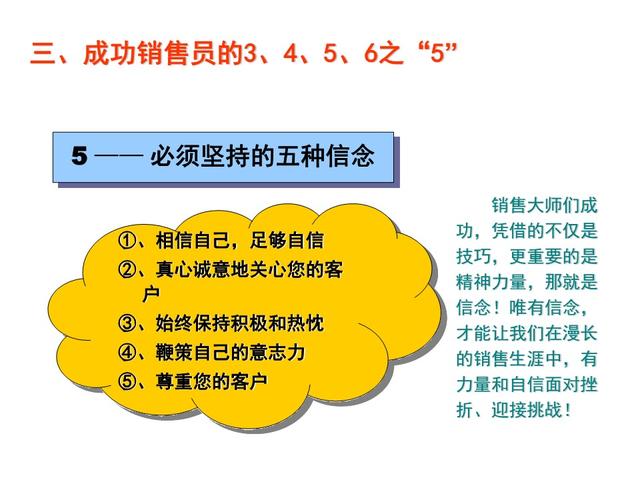 三、成功销售员的3、4、5、6之“5”

5 —— 必须坚持的五种信念

①、相信自己，足够自信
②、真心诚意地关心您的客户
③、始终保持积极和热忱
④、鞭策自己的意志力
⑤、尊重您的客户

销售大师们成功，凭借的不仅是技巧，更重要的是精神力量，那就是信念！唯有信念，才能让我们在漫长的销售生涯中，有力量和自信面对挫折、迎接挑战！